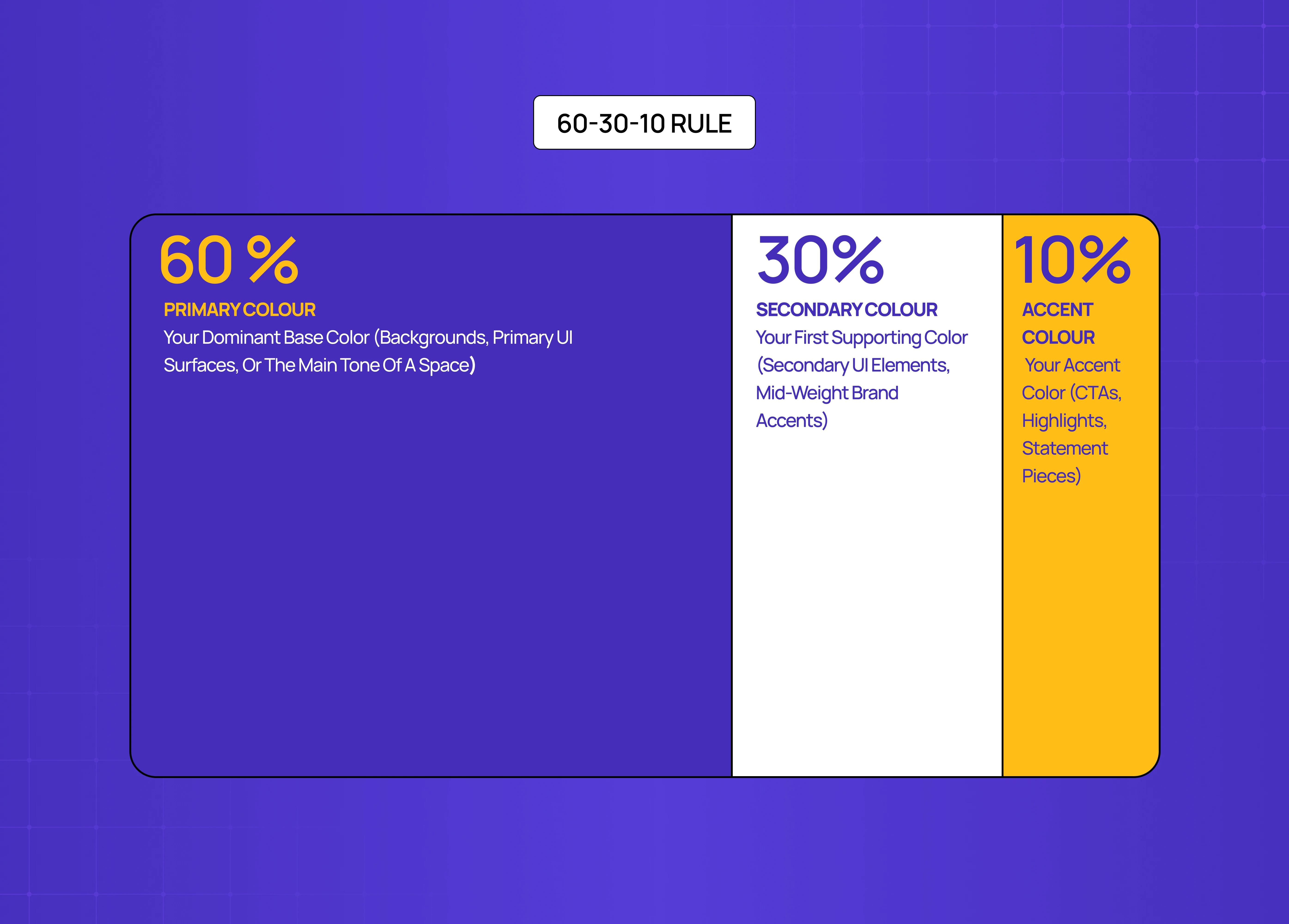 60-30-10 RULE

60 %

PRIMARY COLOUR

Your Dominant Base Color (Backgrounds, Primary UI Surfaces, Or The Main Tone Of A Space)

30%

SECONDARY COLOUR

Your First Supporting Color (Secondary UI Elements, Mid-Weight Brand Accents)

10%

ACCENT COLOUR

Your Accent Color (CTAs, Highlights, Statement Pieces)